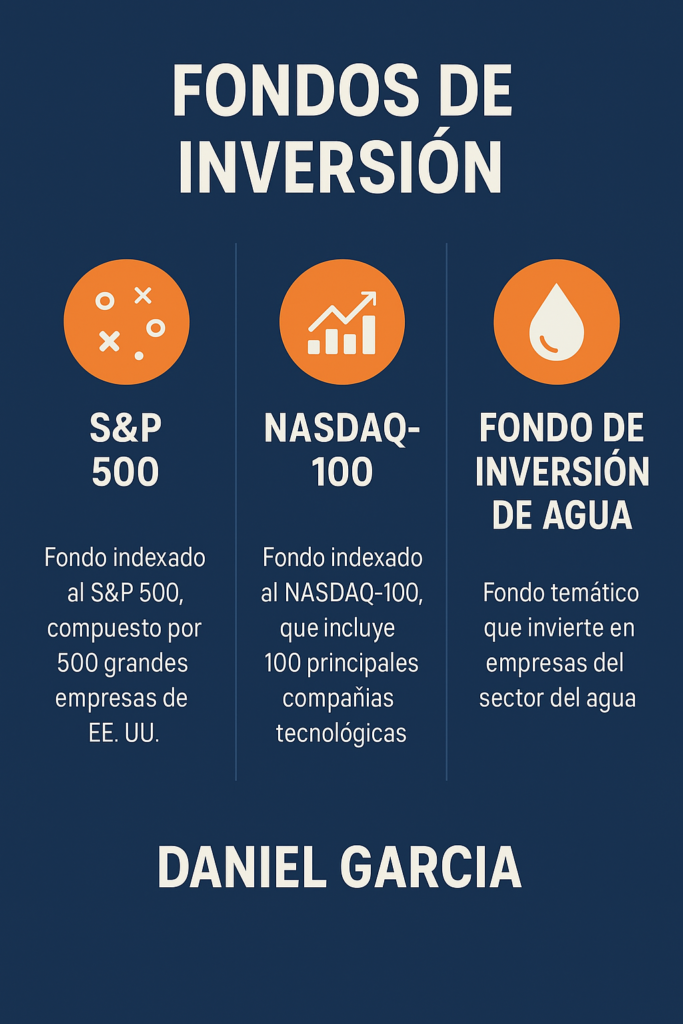 FONDOS DE INVERSIÓN

S&P 500

Fondo indexado al S&P 500, compuesto por 500 grandes empresas de EE. UU.

NASDAQ-100

Fondo indexado al NASDAQ-100, que incluye 100 principales compañias tecnológicas

FONDO DE INVERSIÓN DE AGUA

Fondo temático que invierte en empresas del sector del agua

DANIEL GARCIA